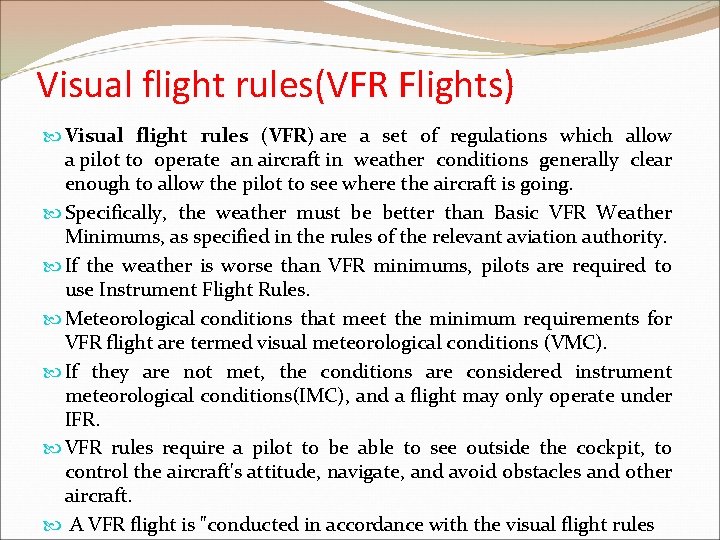 Visual flight rules(VFR Flights)

Visual flight rules (VFR) are a set of regulations which allow a pilot to operate an aircraft in weather conditions generally clear enough to allow the pilot to see where the aircraft is going.

Specifically, the weather must be better than Basic VFR Weather Minimums, as specified in the rules of the relevant aviation authority.

If the weather is worse than VFR minimums, pilots are required to use Instrument Flight Rules.

Meteorological conditions that meet the minimum requirements for VFR flight are termed visual meteorological conditions (VMC).

If they are not met, the conditions are considered instrument meteorological conditions(IMC), and a flight may only operate under IFR.

VFR rules require a pilot to be able to see outside the cockpit, to control the aircraft's attitude, navigate, and avoid obstacles and other aircraft.

A VFR flight is "conducted in accordance with the visual flight rules